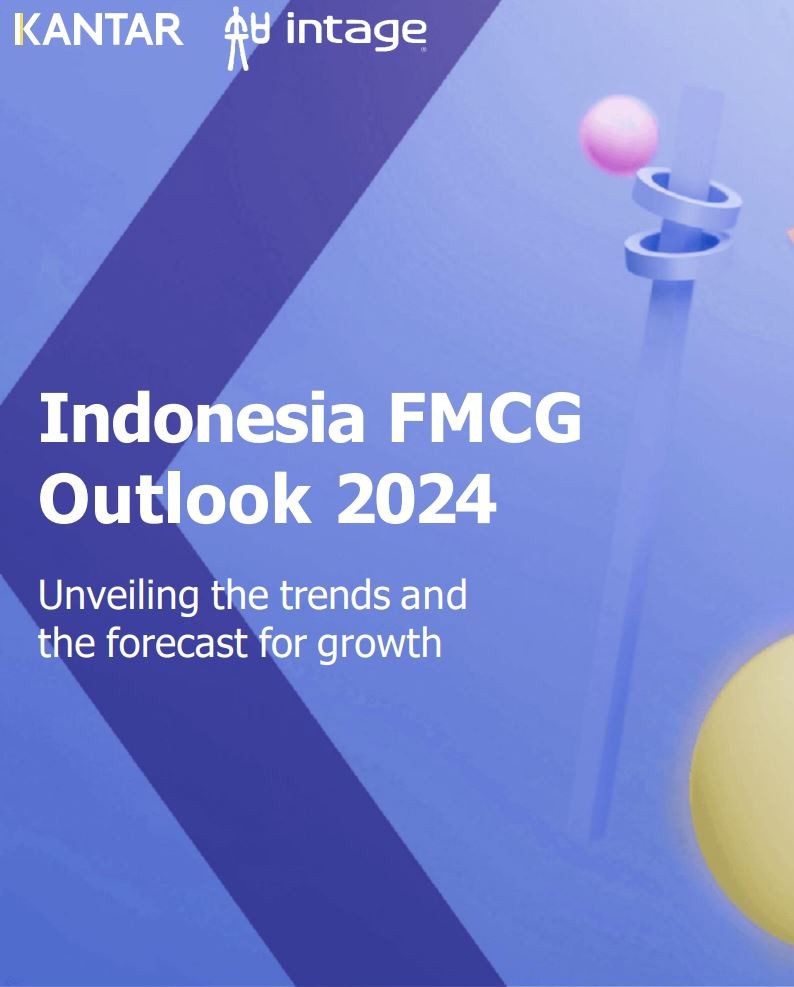 KANTAR intage

Indonesia FMCG Outlook 2024

Unveiling the trends and the forecast for growth